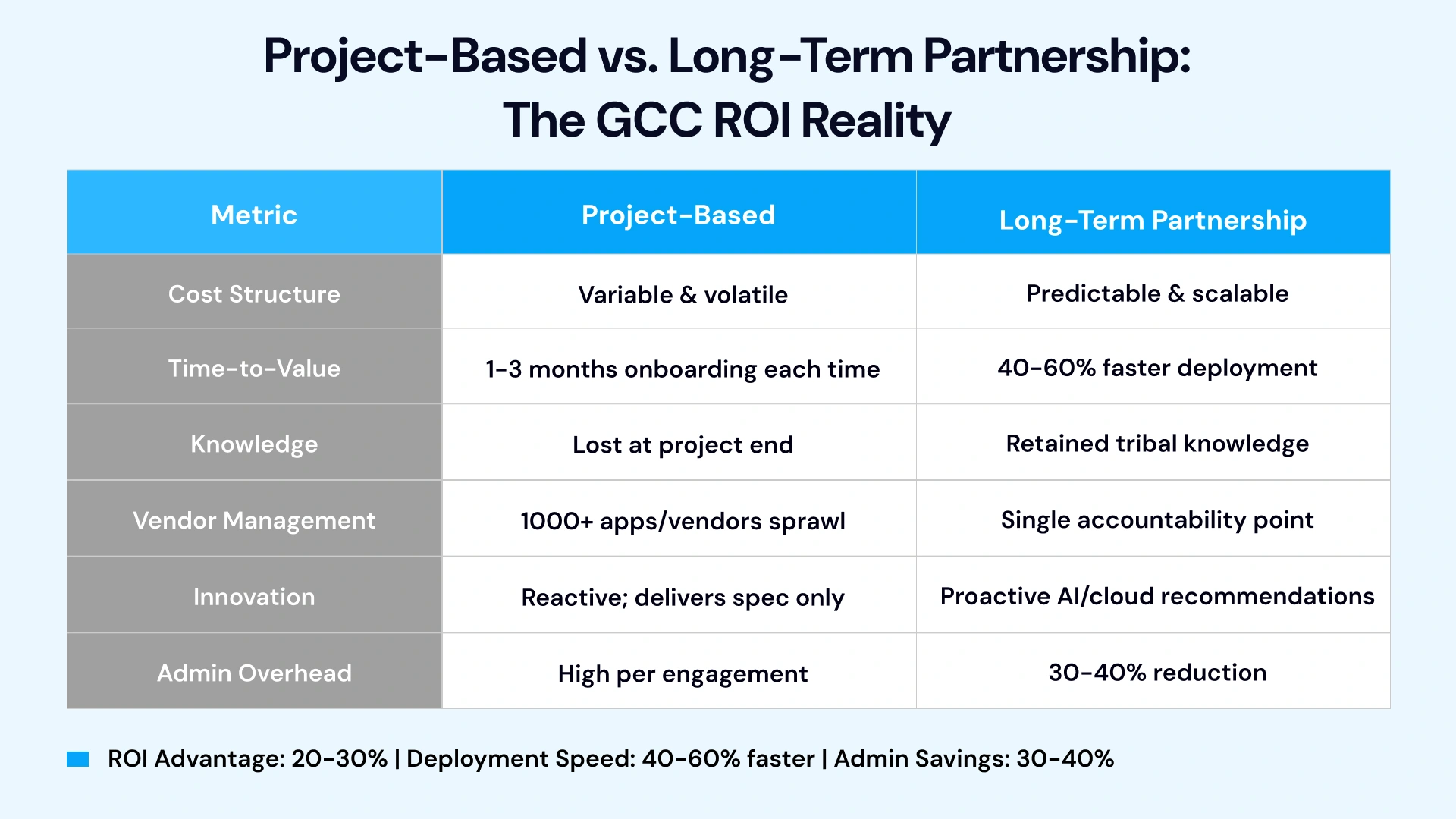 Project-Based vs. Long-Term Partnership: The GCC ROI Reality

| Metric | Project-Based | Long-Term Partnership |
|---|---|---|
| Cost Structure | Variable & volatile | Predictable & scalable |
| Time-to-Value | 1-3 months onboarding each time | 40-60% faster deployment |
| Knowledge | Lost at project end | Retained tribal knowledge |
| Vendor Management | 1000+ apps/vendors sprawl | Single accountability point |
| Innovation | Reactive; delivers spec only | Proactive AI/cloud recommendations |
| Admin Overhead | High per engagement | 30-40% reduction |

ROI Advantage: 20-30% | Deployment Speed: 40-60% faster | Admin Savings: 30-40%